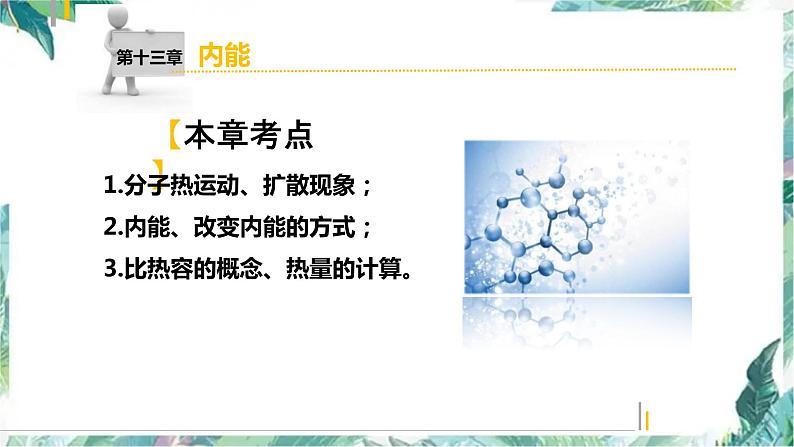 第十三章 内能

【本章考点】

1.分子热运动、扩散现象；

2.内能、改变内能的方式；

3.比热容的概念、热量的计算。